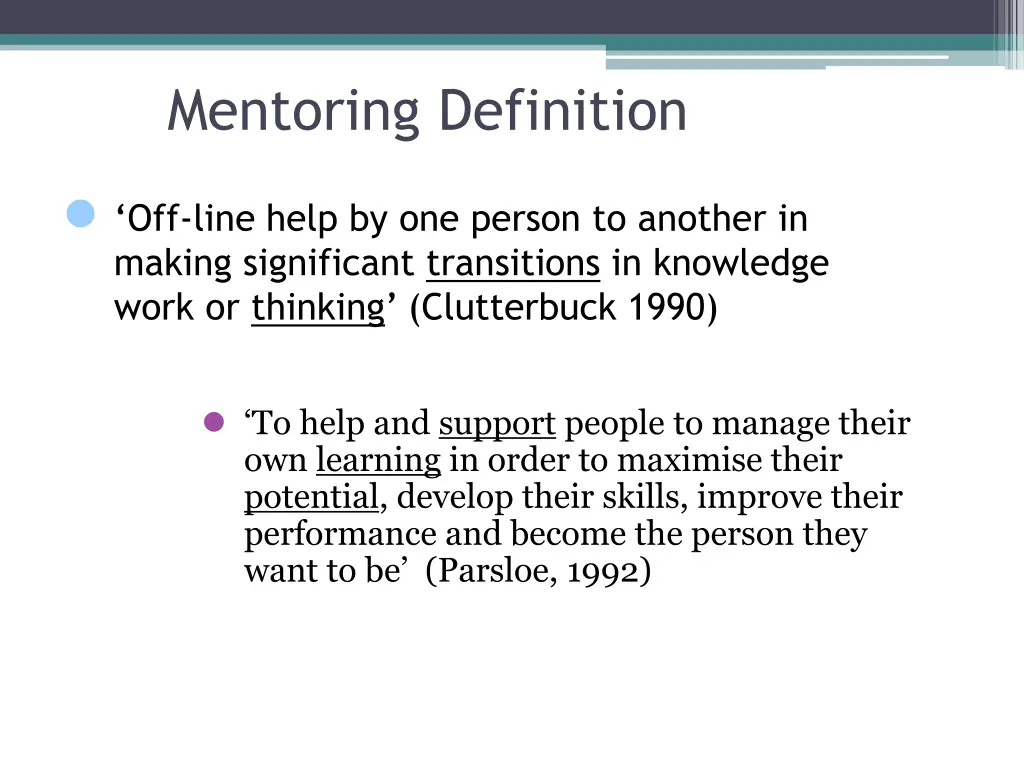 Mentoring Definition

‘Off-line help by one person to another in making significant transitions in knowledge work or thinking’ (Clutterbuck 1990)

‘To help and support people to manage their own learning in order to maximise their potential, develop their skills, improve their performance and become the person they want to be’ (Parsloe, 1992)